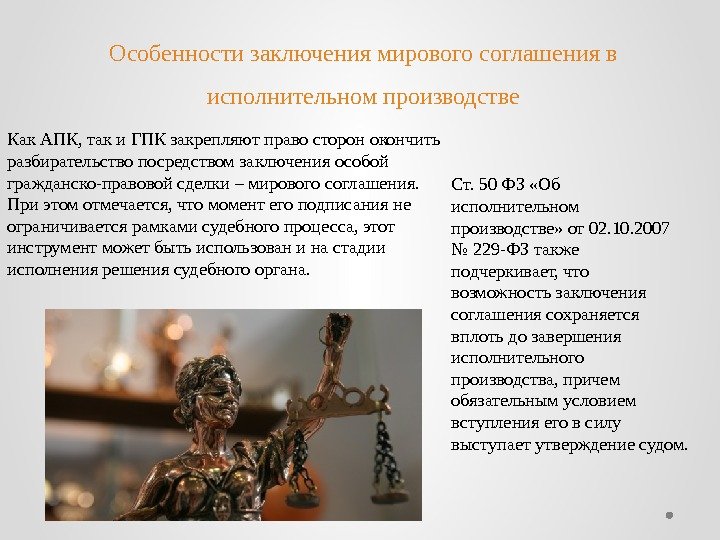 Особенности заключения мирового соглашения в исполнительном производстве

Как АПК, так и ГПК закрепляют право сторон окончить разбирательство посредством заключения особой гражданско-правовой сделки – мирового соглашения. При этом отмечается, что момент его подписания не ограничивается рамками судебного процесса, этот инструмент может быть использован и на стадии исполнения решения судебного органа.

Ст. 50 ФЗ «Об исполнительном производстве» от 02.10.2007 № 229-ФЗ также подчеркивает, что возможность заключения соглашения сохраняется вплоть до завершения исполнительного производства, причем обязательным условием вступления его в силу выступает утверждение судом.